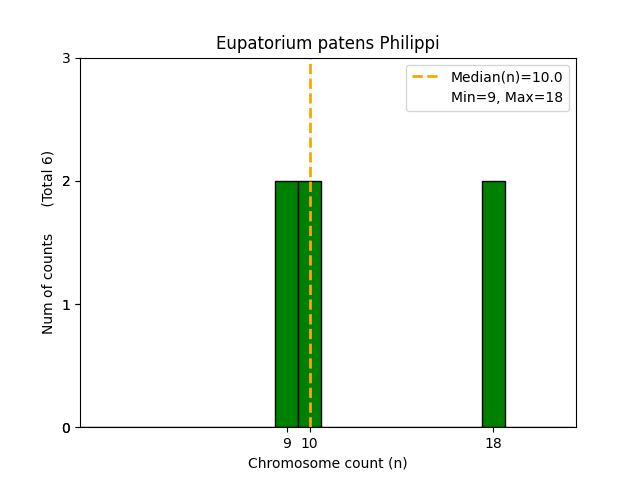 Eupatorium patens Philippi

Median(n)=10.0
Min=9, Max=18

Num of counts (Total 6)

3
2
1
0

9 10 18

Chromosome count (n)